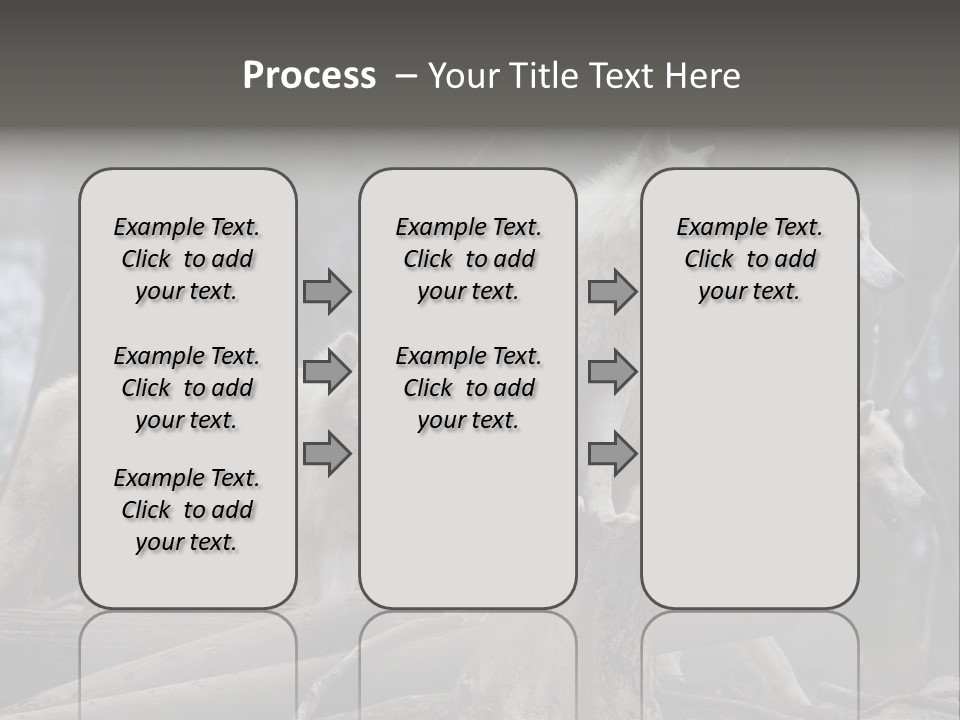 Process – Your Title Text Here

Example Text. Click to add your text.

Example Text. Click to add your text.

Example Text. Click to add your text.

Example Text. Click to add your text.

Example Text. Click to add your text.

Example Text. Click to add your text.